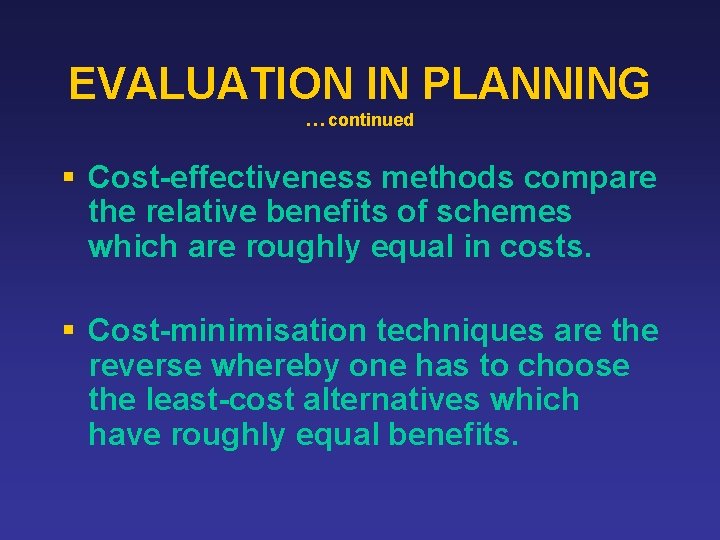 EVALUATION IN PLANNING
…continued

▪ Cost-effectiveness methods compare the relative benefits of schemes which are roughly equal in costs.

▪ Cost-minimisation techniques are the reverse whereby one has to choose the least-cost alternatives which have roughly equal benefits.